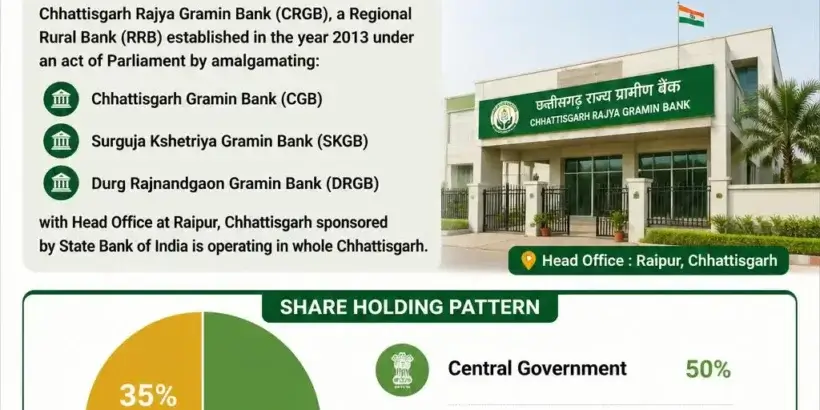 Chhattisgarh Rajya Gramin Bank (CRGB), a Regional Rural Bank (RRB) established in the year 2013 under an act of Parliament by amalgamating:

Chhattisgarh Gramin Bank (CGB)

Surguja Kshetriya Gramin Bank (SKGB)

Durg Rajnandgaon Gramin Bank (DRGB)

with Head Office at Raipur, Chhattisgarh sponsored by State Bank of India is operating in whole Chhattisgarh.

छत्तीसगढ़ राज्य ग्रामीण बैंक
CHHATTISGARH RAJYA GRAMIN BANK

Head Office : Raipur, Chhattisgarh

SHARE HOLDING PATTERN

35%

Central Government 50%